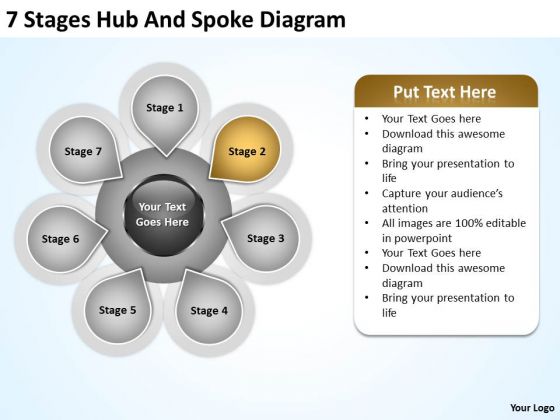 7 Stages Hub And Spoke Diagram

Stage 1

Stage 2

Stage 3

Stage 4

Stage 5

Stage 6

Stage 7

Your Text Goes Here

Put Text Here

- Your Text Goes here
- Download this awesome diagram
- Bring your presentation to life
- Capture your audience's attention
- All images are 100% editable in powerpoint
- Your Text Goes here
- Download this awesome diagram
- Bring your presentation to life

Your Logo